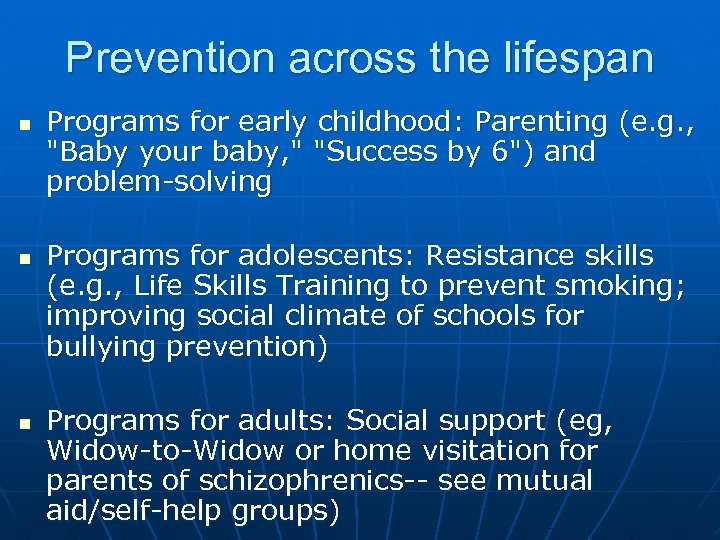 Prevention across the lifespan

- Programs for early childhood: Parenting (e.g., "Baby your baby," "Success by 6") and problem-solving

- Programs for adolescents: Resistance skills (e.g., Life Skills Training to prevent smoking; improving social climate of schools for bullying prevention)

- Programs for adults: Social support (eg, Widow-to-Widow or home visitation for parents of schizophrenics-- see mutual aid/self-help groups)